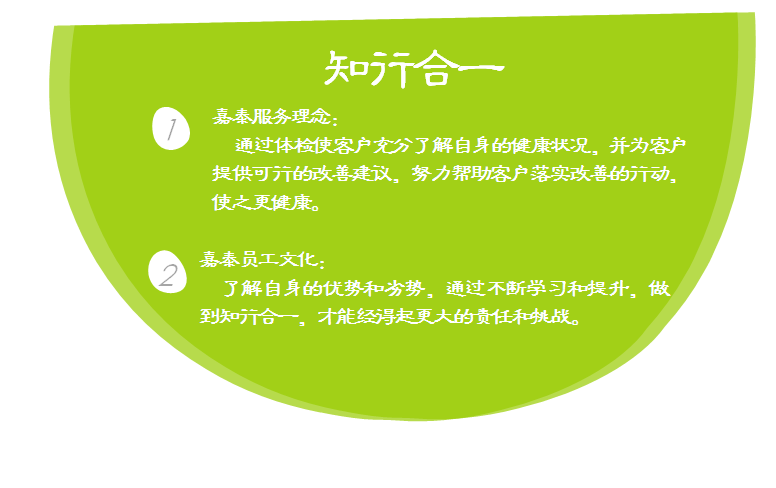 知行合一

1

嘉泰服务理念：

通过体检使客户充分了解自身的健康状况，并为客户提供可行的改善建议，努力帮助客户落实改善的行动，使之更健康。

2

嘉泰员工文化：

了解自身的优势和劣势，通过不断学习和提升，做到知行合一，才能经得起更大的责任和挑战。